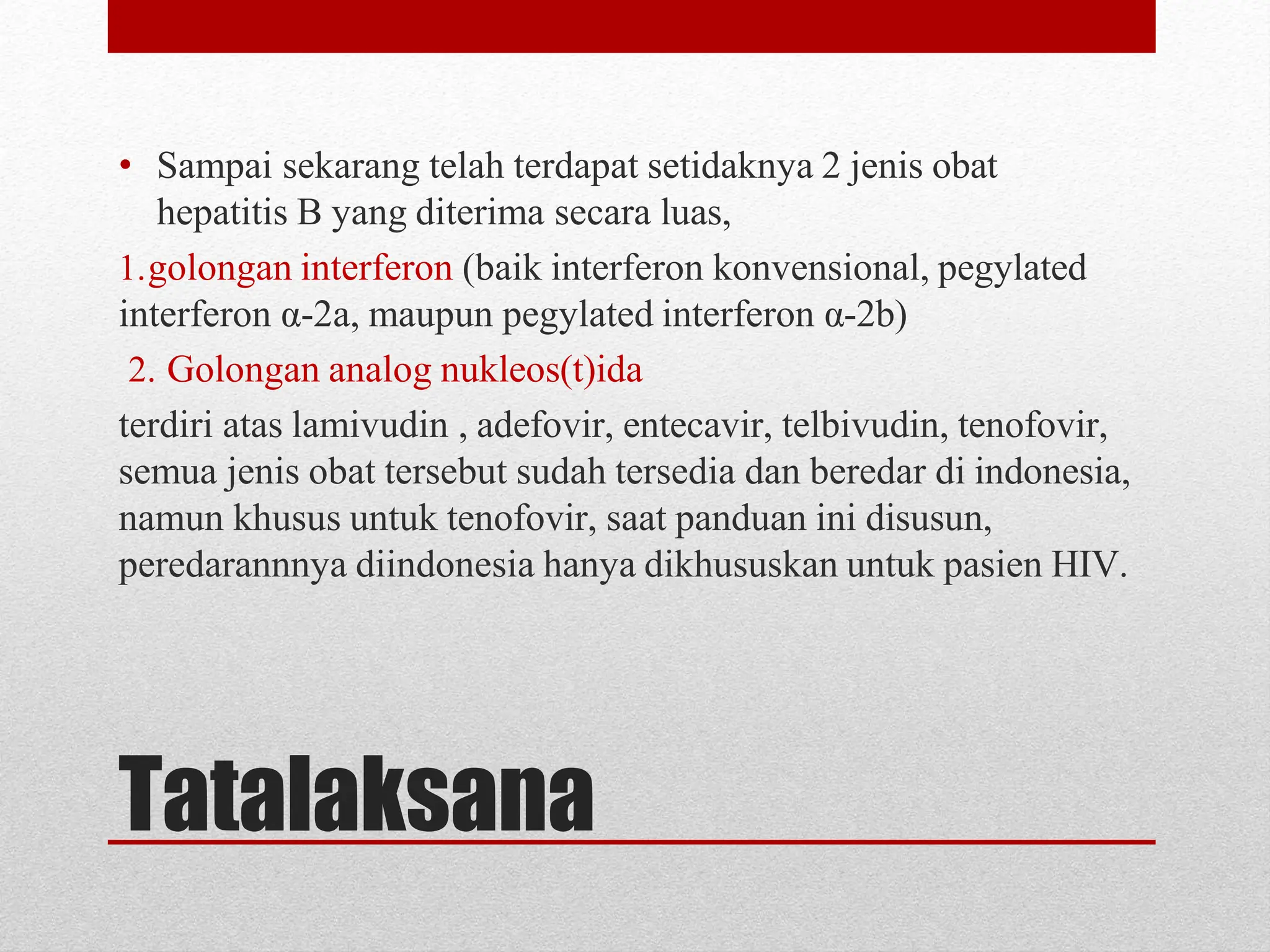 • Sampai sekarang telah terdapat setidaknya 2 jenis obat hepatitis B yang diterima secara luas,

1.golongan interferon (baik interferon konvensional, pegylated interferon α-2a, maupun pegylated interferon α-2b)

2. Golongan analog nukleos(t)ida

terdiri atas lamivudin , adefovir, entecavir, telbivudin, tenofovir, semua jenis obat tersebut sudah tersedia dan beredar di indonesia, namun khusus untuk tenofovir, saat panduan ini disusun, peredarannnya diindonesia hanya dikhususkan untuk pasien HIV.

Tatalaksana